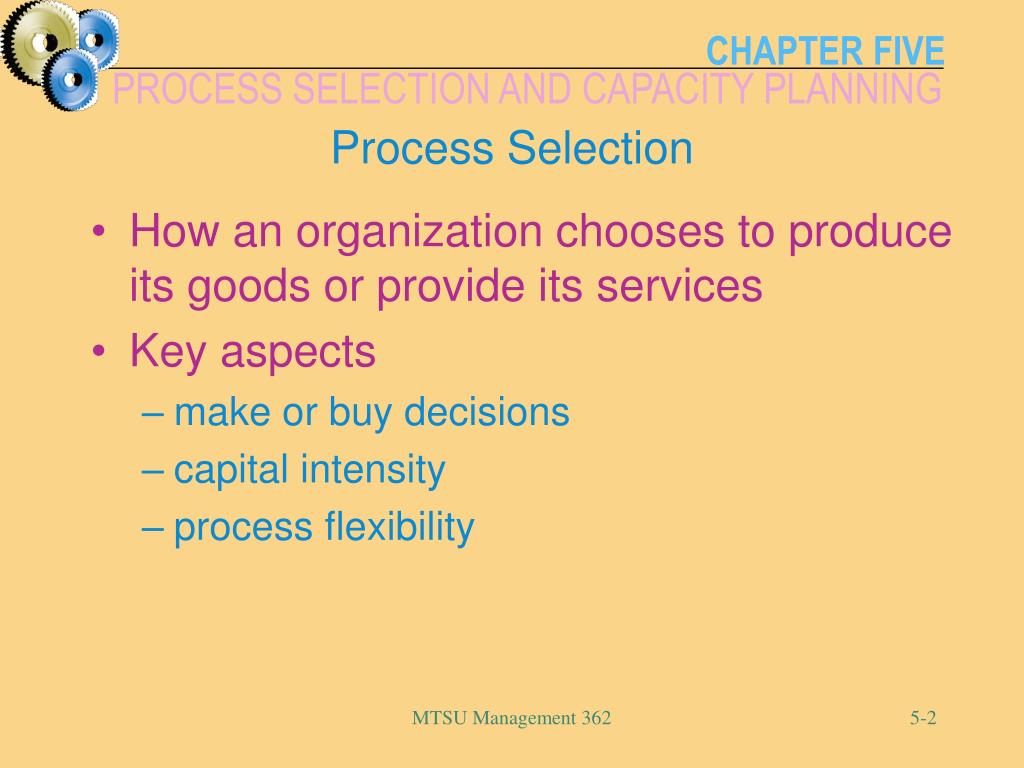 CHAPTER FIVE
PROCESS SELECTION AND CAPACITY PLANNING

Process Selection

• How an organization chooses to produce its goods or provide its services
• Key aspects
– make or buy decisions
– capital intensity
– process flexibility

MTSU Management 362

5-2